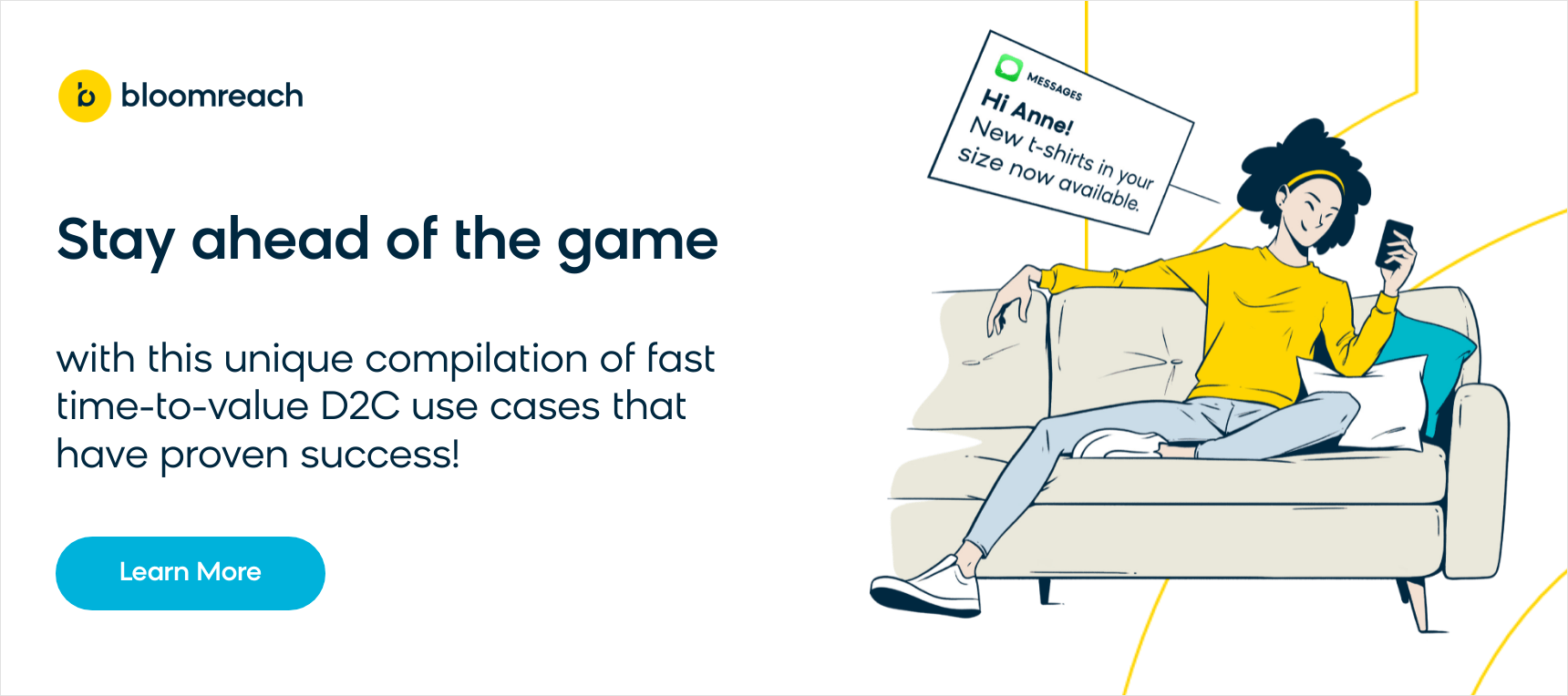 bloomreach

Stay ahead of the game

with this unique compilation of fast time-to-value D2C use cases that have proven success!

Learn More

MESSAGES
Hi Anne!
New t-shirts in your size now available.